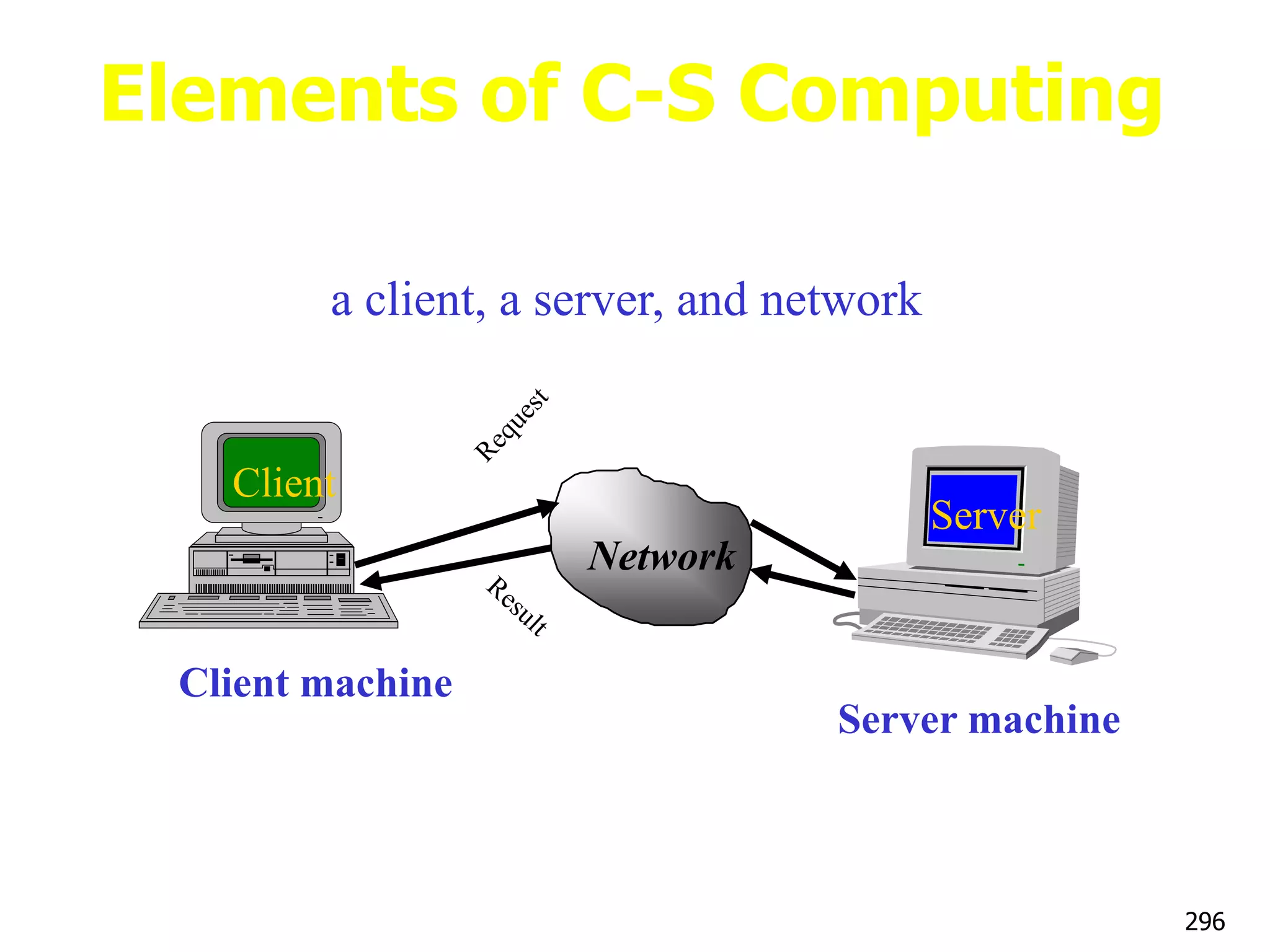 Elements of C-S Computing

a client, a server, and network

Request

Client

Network

Server

Result

Client machine

Server machine

296